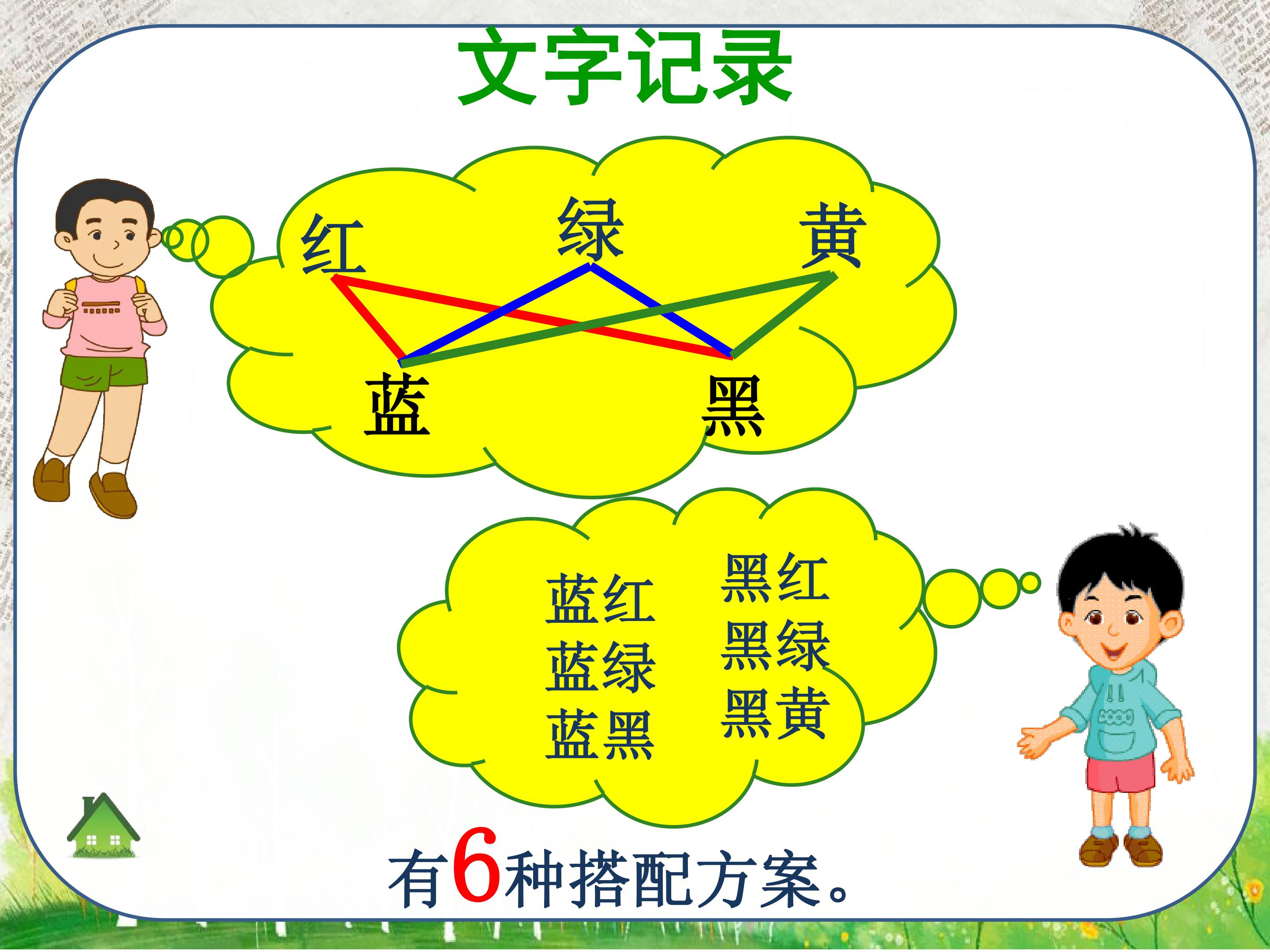 文字记录

红 绿 黄

蓝 黑

蓝红
蓝绿
蓝黑

黑红
黑绿
黑黄

有6种搭配方案。